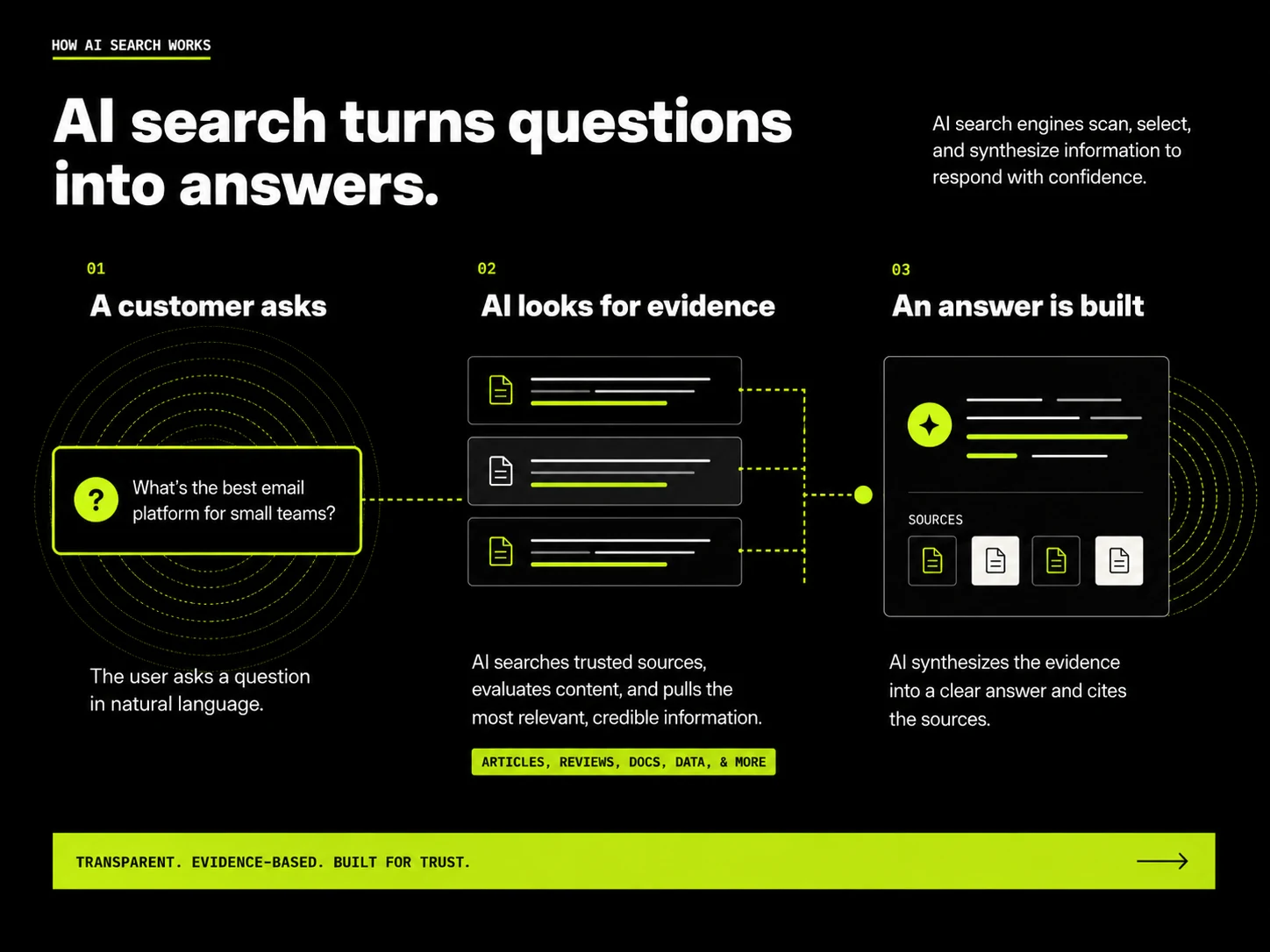 HOW AI SEARCH WORKS

AI search turns questions into answers.

AI search engines scan, select, and synthesize information to respond with confidence.

01

A customer asks

?

What's the best email platform for small teams?

The user asks a question in natural language.

02

AI looks for evidence

AI searches trusted sources, evaluates content, and pulls the most relevant, credible information.

ARTICLES, REVIEWS, DOCS, DATA, & MORE

03

An answer is built

SOURCES

AI synthesizes the evidence into a clear answer and cites the sources.

TRANSPARENT. EVIDENCE-BASED. BUILT FOR TRUST.